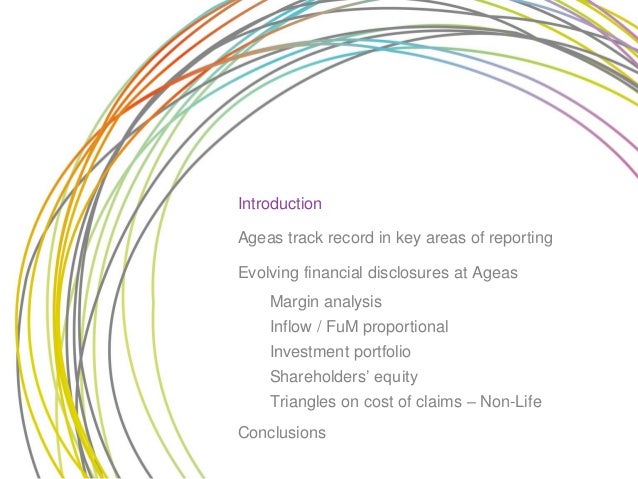 Introduction

Ageas track record in key areas of reporting

Evolving financial disclosures at Ageas

Margin analysis
Inflow / FuM proportional
Investment portfolio
Shareholders' equity
Triangles on cost of claims – Non-Life

Conclusions